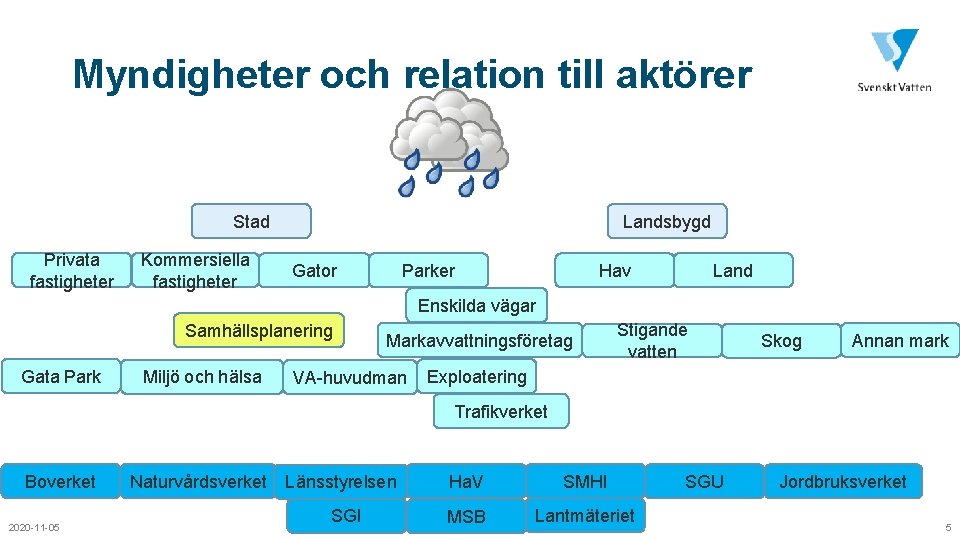 Myndigheter och relation till aktörer

Svenskt Vatten

Stad

Landsbygd

Privata fastigheter

Kommersiella fastigheter

Gator

Parker

Hav

Land

Enskilda vägar

Samhällsplanering

Markavvattningsföretag

Stigande vatten

Skog

Annan mark

Gata Park

Miljö och hälsa

VA-huvudman

Exploatering

Trafikverket

Boverket

Naturvårdsverket

Länsstyrelsen

HaV

SMHI

SGU

Jordbruksverket

SGI

MSB

Lantmäteriet

2020-11-05

5